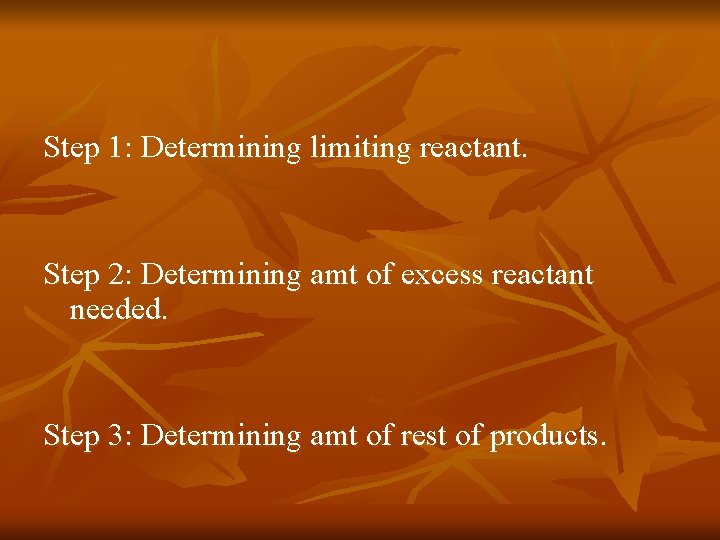 Step 1: Determining limiting reactant.

Step 2: Determining amt of excess reactant needed.

Step 3: Determining amt of rest of products.